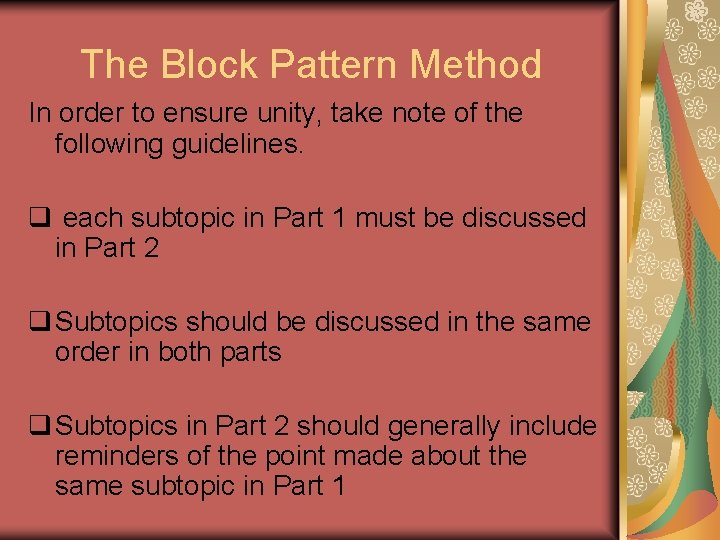 The Block Pattern Method

In order to ensure unity, take note of the following guidelines.

❑ each subtopic in Part 1 must be discussed in Part 2

❑ Subtopics should be discussed in the same order in both parts

❑ Subtopics in Part 2 should generally include reminders of the point made about the same subtopic in Part 1